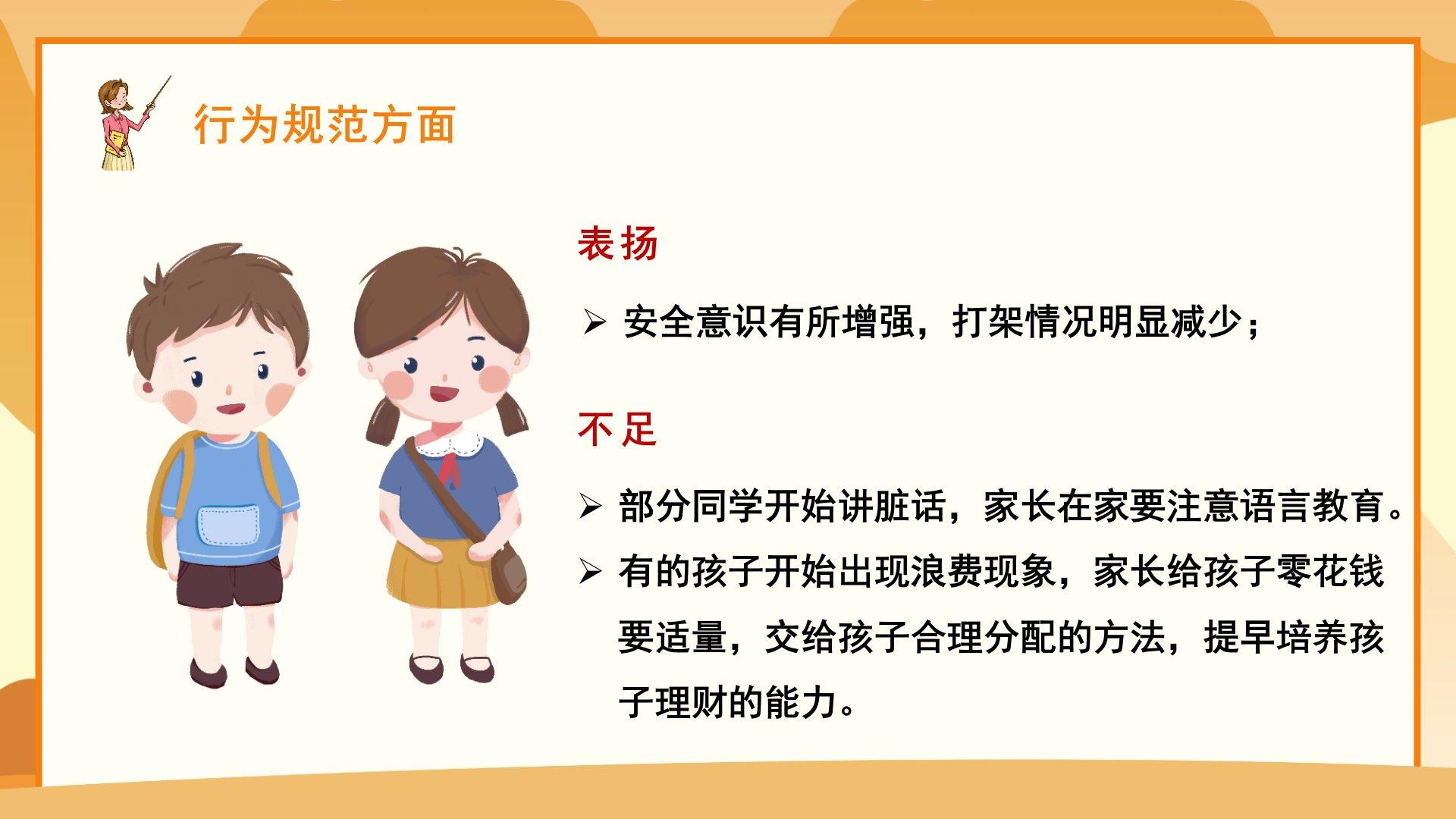 行为规范方面

表扬

➢ 安全意识有所增强，打架情况明显减少；

不足

➢ 部分同学开始讲脏话，家长在家要注意语言教育。

➢ 有的孩子开始出现浪费现象，家长给孩子零花钱要适量，交给孩子合理分配的方法，提早培养孩子理财的能力。